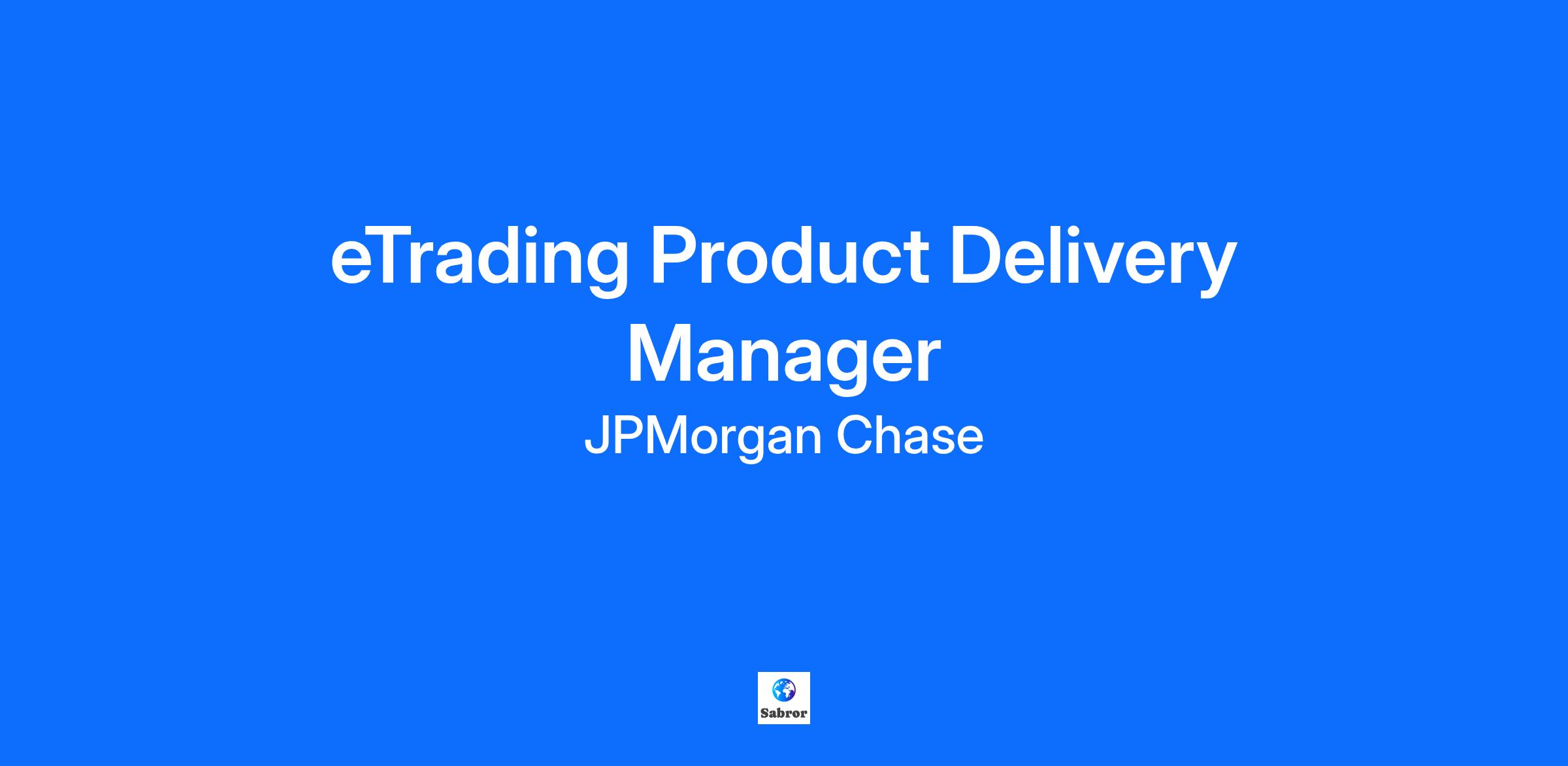 eTrading Product Delivery Manager

JPMorgan Chase

Sabror